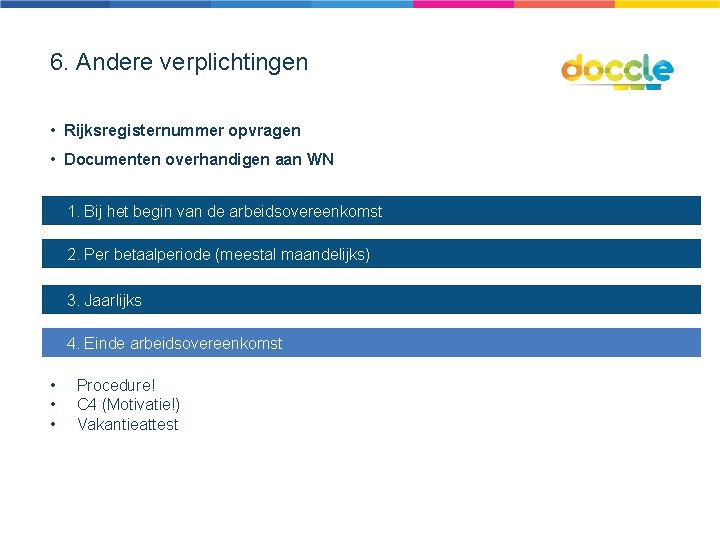 6. Andere verplichtingen

doccle

• Rijksregisternummer opvragen
• Documenten overhandigen aan WN

1. Bij het begin van de arbeidsovereenkomst

2. Per betaalperiode (meestal maandelijks)

3. Jaarlijks

4. Einde arbeidsovereenkomst

• Procedure!
• C4 (Motivatie!)
• Vakantieattest